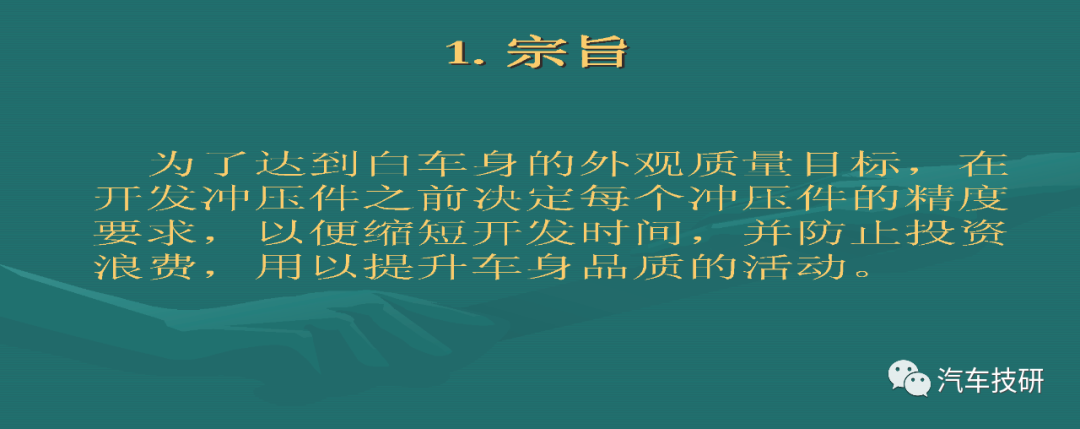 1. 宗旨

为了达到白车身的外观质量目标，在开发冲压件之前决定每个冲压件的精度要求，以便缩短开发时间，并防止投资浪费，用以提升车身品质的活动。

汽车技研